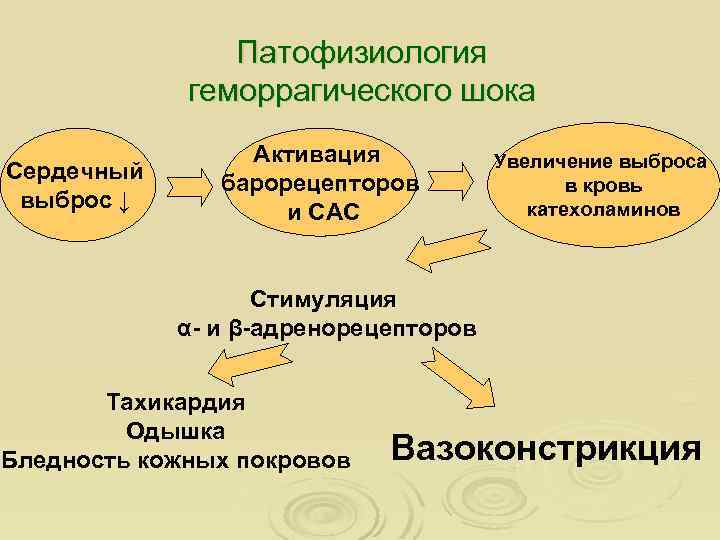 Патофизиология геморрагического шока

Сердечный выброс ↓

Активация барорецепторов и САС

Увеличение выброса в кровь катехоламинов

Стимуляция α- и β-адренорецепторов

Тахикардия
Одышка
Бледность кожных покровов

Вазоконстрикция